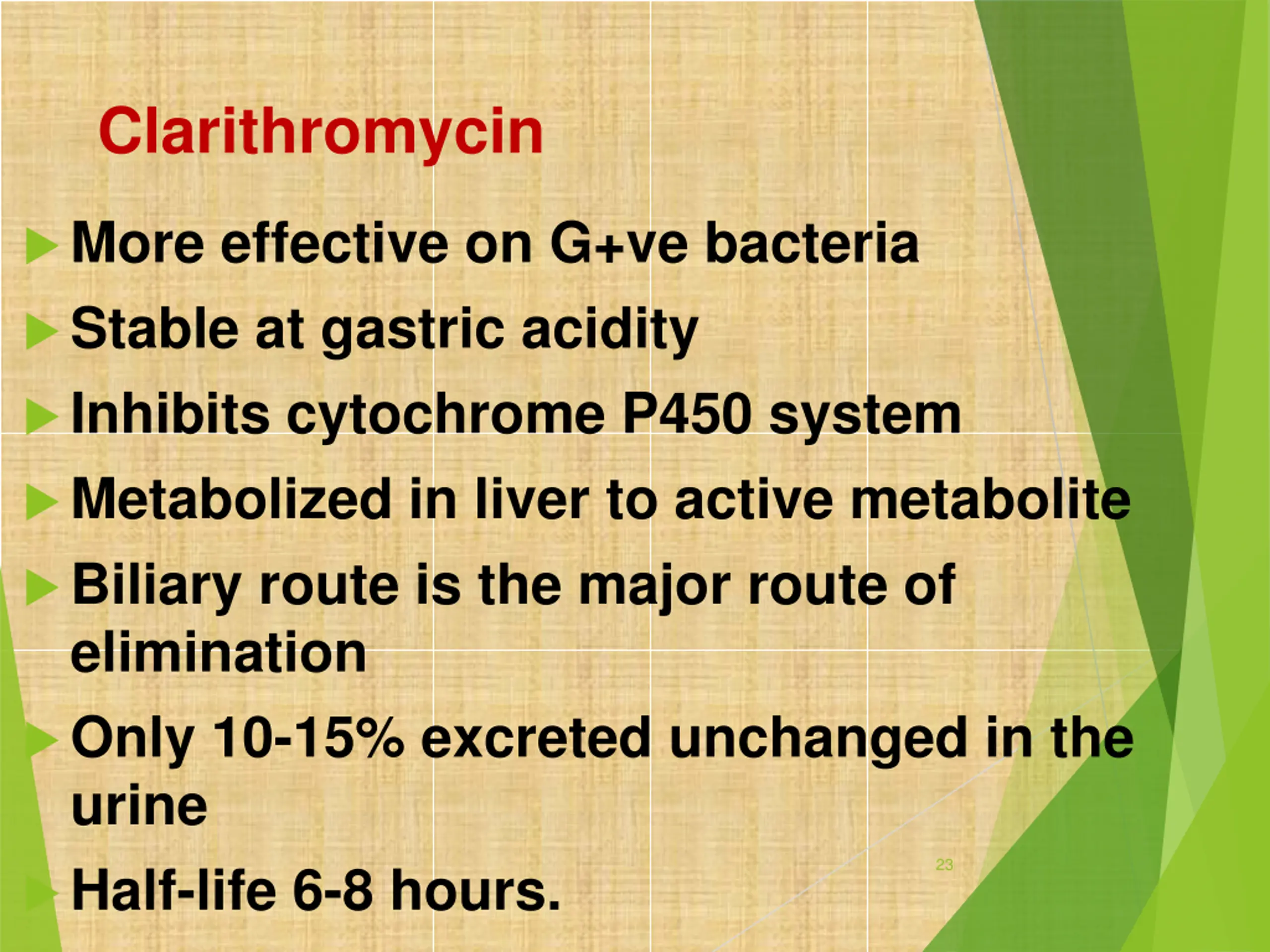 Clarithromycin

More effective on G+ve bacteria

Stable at gastric acidity

Inhibits cytochrome P450 system

Metabolized in liver to active metabolite

Biliary route is the major route of elimination

Only 10-15% excreted unchanged in the urine

Half-life 6-8 hours.

23